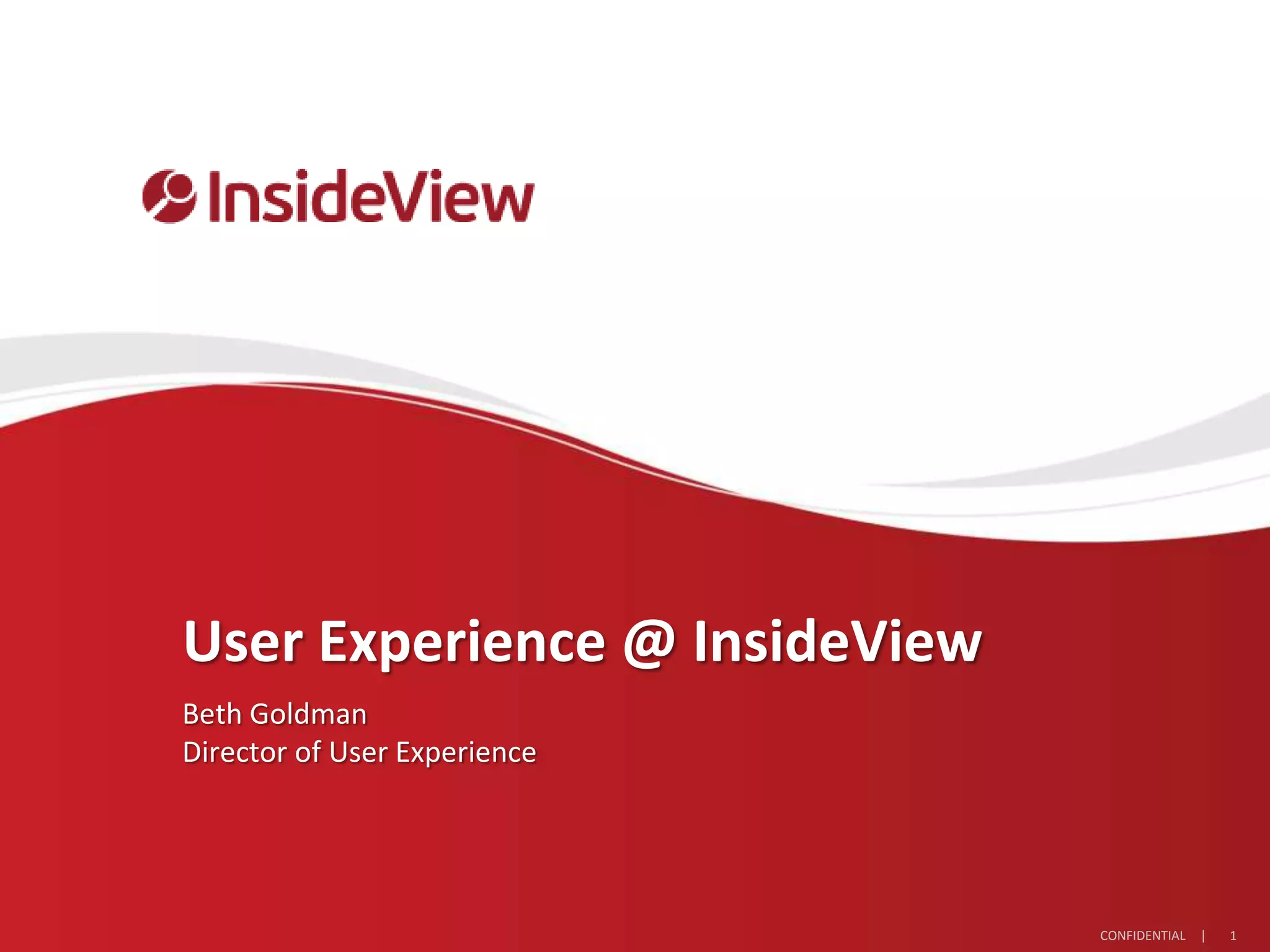 InsideView

User Experience @ InsideView

Beth Goldman
Director of User Experience

CONFIDENTIAL | 1